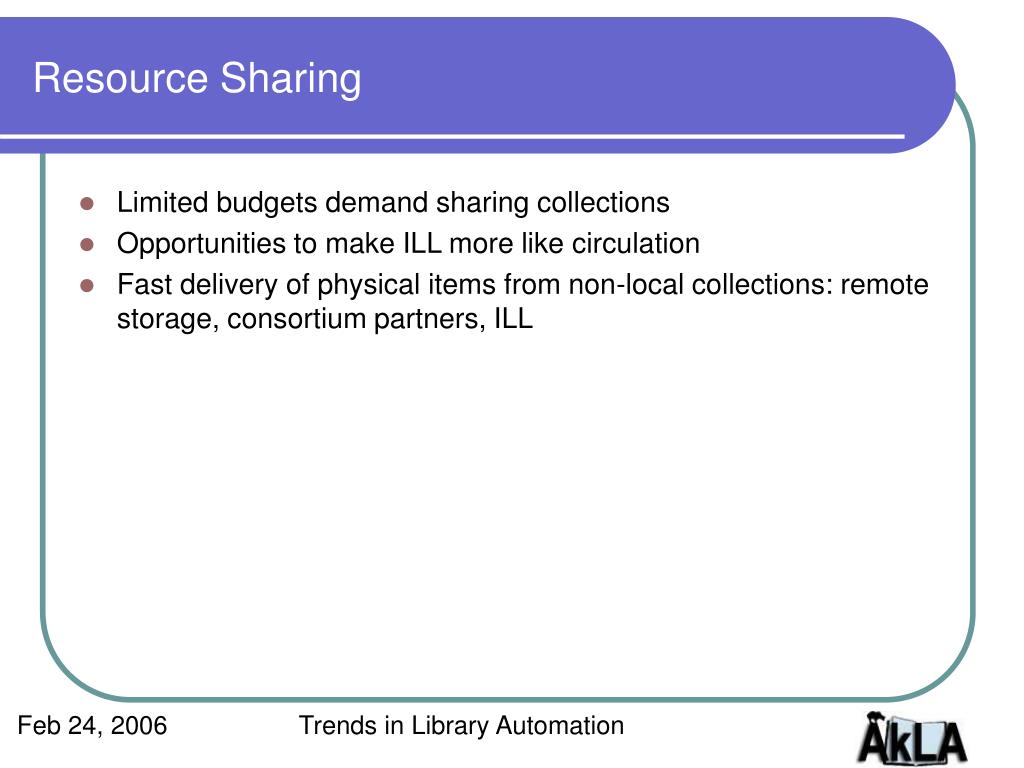 Resource Sharing

- Limited budgets demand sharing collections
- Opportunities to make ILL more like circulation
- Fast delivery of physical items from non-local collections: remote storage, consortium partners, ILL

Feb 24, 2006

Trends in Library Automation

AkLA